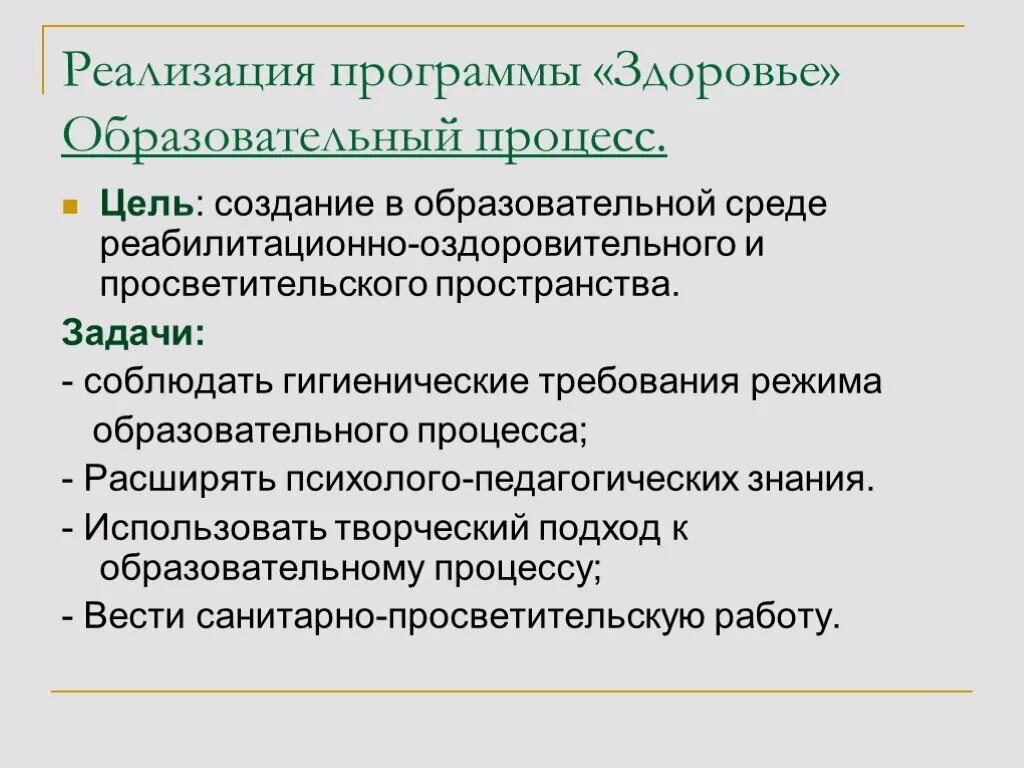 Реализация программы «Здоровье»
Образовательный процесс.

Цель: создание в образовательной среде реабилитационно-оздоровительного и просветительского пространства.

Задачи:

- соблюдать гигиенические требования режима образовательного процесса;

- Расширять психолого-педагогических знания.

- Использовать творческий подход к образовательному процессу;

- Вести санитарно-просветительскую работу.